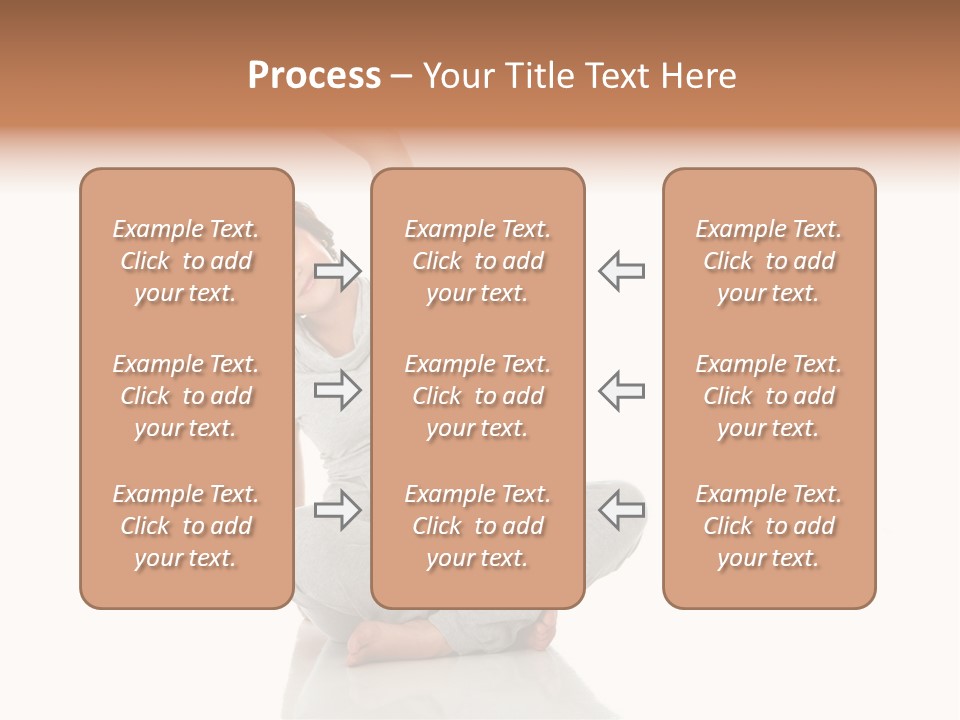 Process – Your Title Text Here

Example Text. Click to add your text.

Example Text. Click to add your text.

Example Text. Click to add your text.

Example Text. Click to add your text.

Example Text. Click to add your text.

Example Text. Click to add your text.

Example Text. Click to add your text.

Example Text. Click to add your text.

Example Text. Click to add your text.